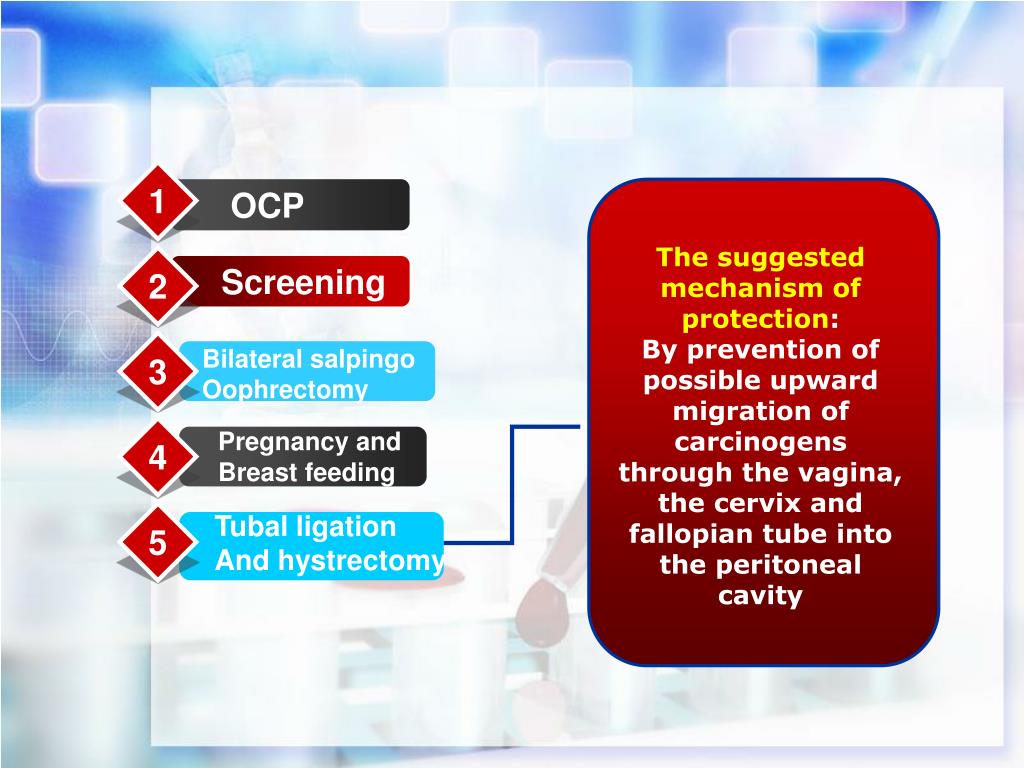 1 OCP

2 Screening

3 Bilateral salpingo Oophrectomy

4 Pregnancy and Breast feeding

5 Tubal ligation And hystrectomy

The suggested mechanism of protection:
By prevention of possible upward migration of carcinogens through the vagina, the cervix and fallopian tube into the peritoneal cavity